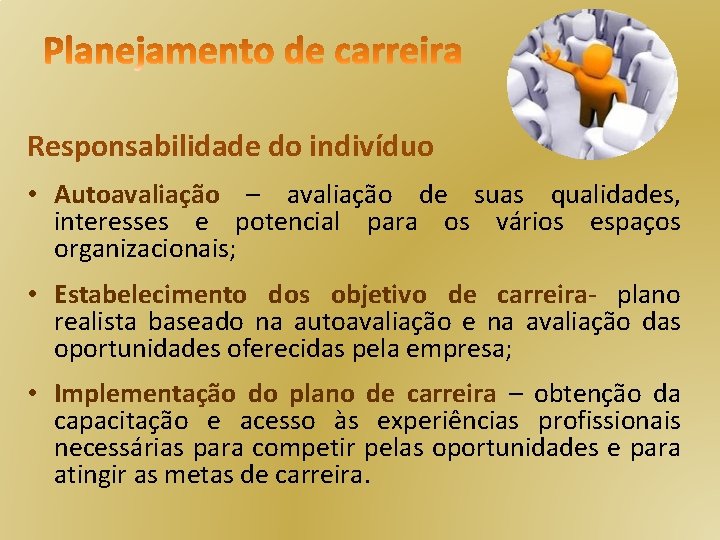 Planejamento de carreira

Responsabilidade do indivíduo

• Autoavaliação – avaliação de suas qualidades, interesses e potencial para os vários espaços organizacionais;

• Estabelecimento dos objetivo de carreira- plano realista baseado na autoavaliação e na avaliação das oportunidades oferecidas pela empresa;

• Implementação do plano de carreira – obtenção da capacitação e acesso às experiências profissionais necessárias para competir pelas oportunidades e para atingir as metas de carreira.